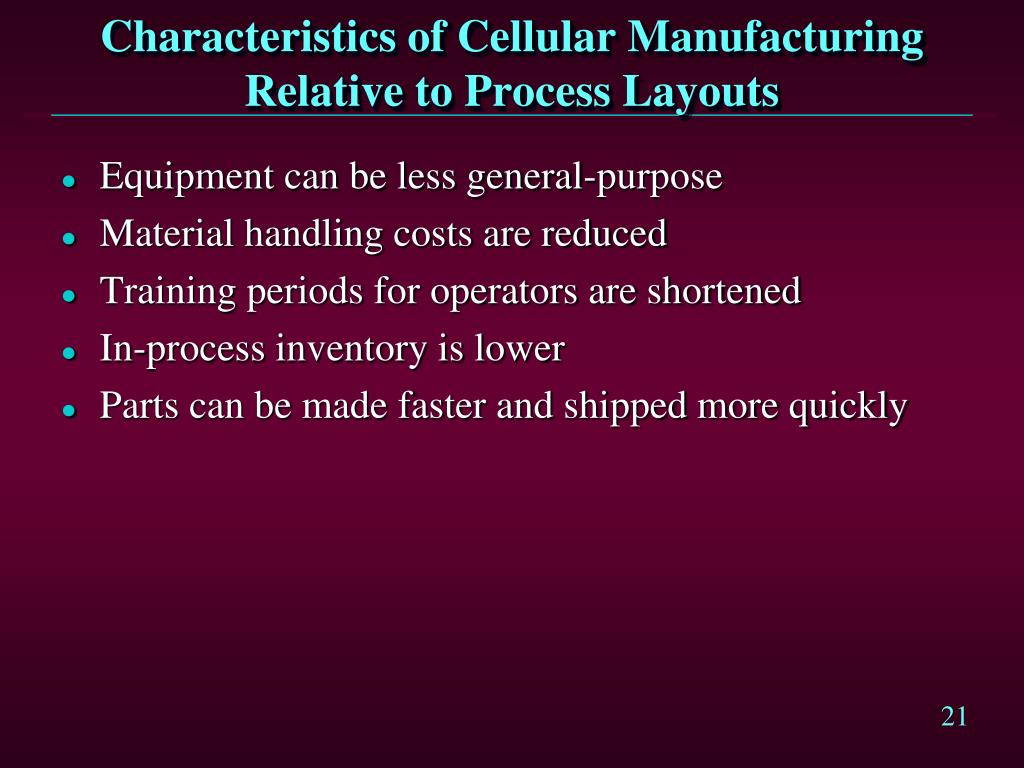 Characteristics of Cellular Manufacturing Relative to Process Layouts

- Equipment can be less general-purpose
- Material handling costs are reduced
- Training periods for operators are shortened
- In-process inventory is lower
- Parts can be made faster and shipped more quickly

21